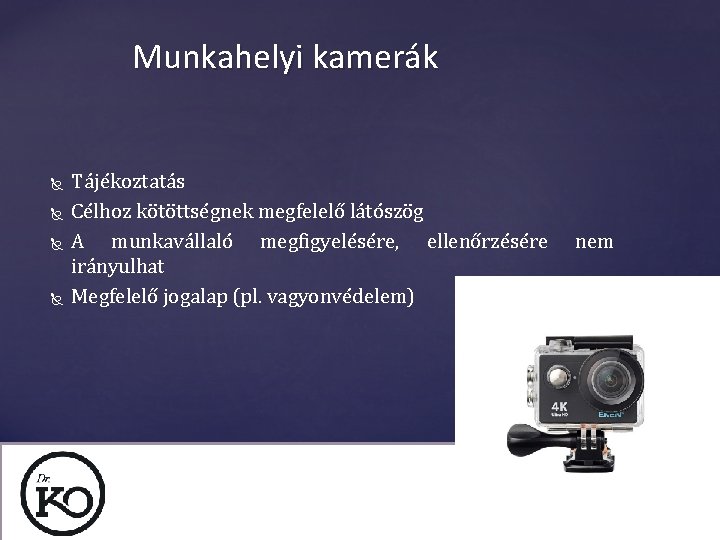 Munkahelyi kamerák

Tájékoztatás
Célhoz kötöttségnek megfelelő látószög
A munkavállaló megfigyelésére, ellenőrzésére nem irányulhat
Megfelelő jogalap (pl. vagyonvédelem)

4K
Ultra HD
EKEN

Dr.
KO